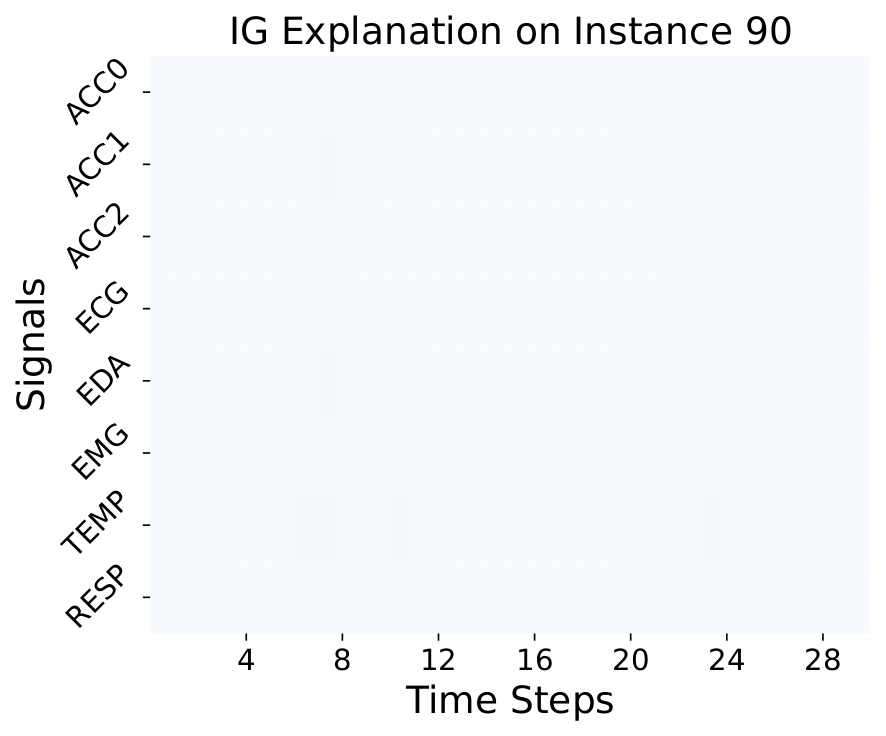 IG Explanation on Instance 90

Signals

ACC0
ACC1
ACC2
ECG
EDA
EMG
TEMP
RESP

4 8 12 16 20 24 28

Time Steps